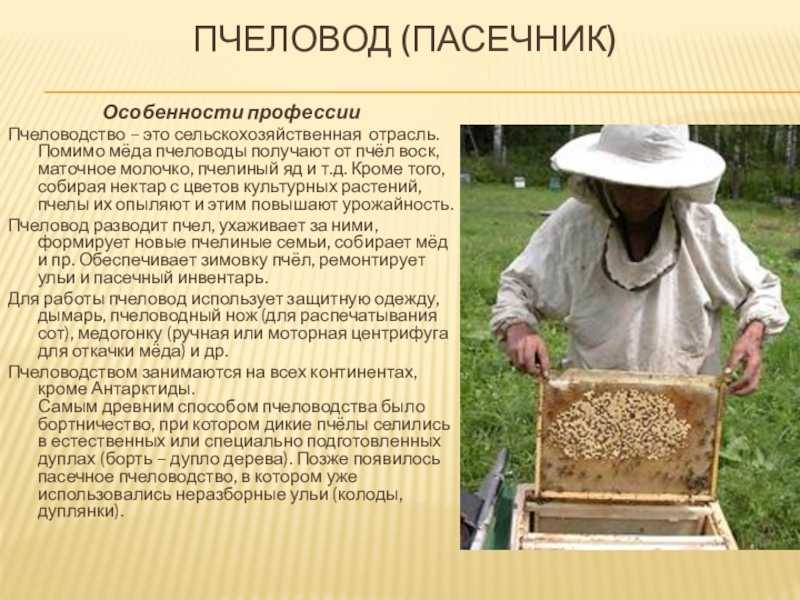 ПЧЕЛОВОД (ПАСЕЧНИК)

Особенности профессии

Пчеловодство – это сельскохозяйственная отрасль. Помимо мёда пчеловоды получают от пчёл воск, маточное молочко, пчелиный яд и т.д. Кроме того, собирая нектар с цветов культурных растений, пчелы их опыляют и этим повышают урожайность.

Пчеловод разводит пчел, ухаживает за ними, формирует новые пчелиные семьи, собирает мёд и пр. Обеспечивает зимовку пчёл, ремонтирует ульи и пасечный инвентарь.

Для работы пчеловод использует защитную одежду, дымарь, пчеловодный нож (для распечатывания сот), медогонку (ручная или моторная центрифуга для откачки мёда) и др.

Пчеловодством занимаются на всех континентах, кроме Антарктиды.
Самым древним способом пчеловодства было бортничество, при котором дикие пчёлы селились в естественных или специально подготовленных дуплах (борть – дупло дерева). Позже появилось пасечное пчеловодство, в котором уже использовались неразборные ульи (колоды, дуплянки).